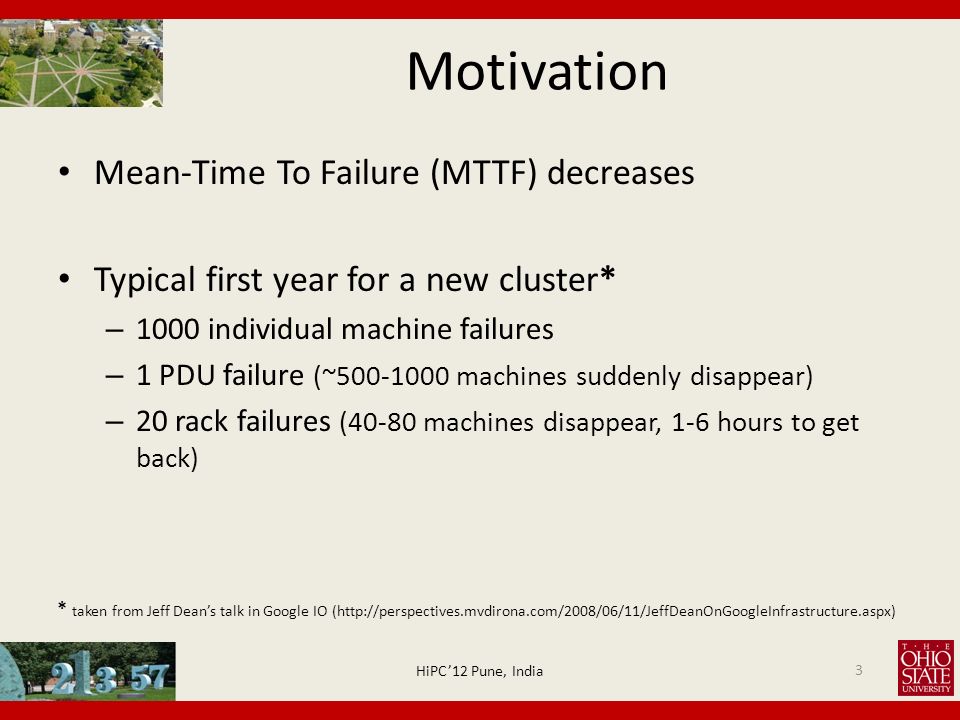 Motivation

• Mean-Time To Failure (MTTF) decreases

• Typical first year for a new cluster*
– 1000 individual machine failures
– 1 PDU failure (~500-1000 machines suddenly disappear)
– 20 rack failures (40-80 machines disappear, 1-6 hours to get back)

* taken from Jeff Dean's talk in Google IO (http://perspectives.mvdirona.com/2008/06/11/JeffDeanOnGoogleInfrastructure.aspx)

2 3 57

HiPC'12 Pune, India

3

THE OHIO STATE UNIVERSITY